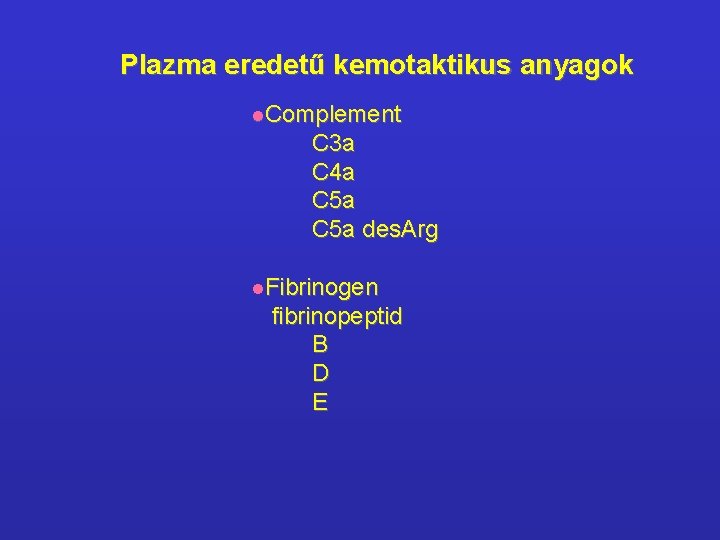 Plazma eredetű kemotaktikus anyagok

●Complement
C3a
C4a
C5a
C5a des.Arg

●Fibrinogen
fibrinopeptid
B
D
E